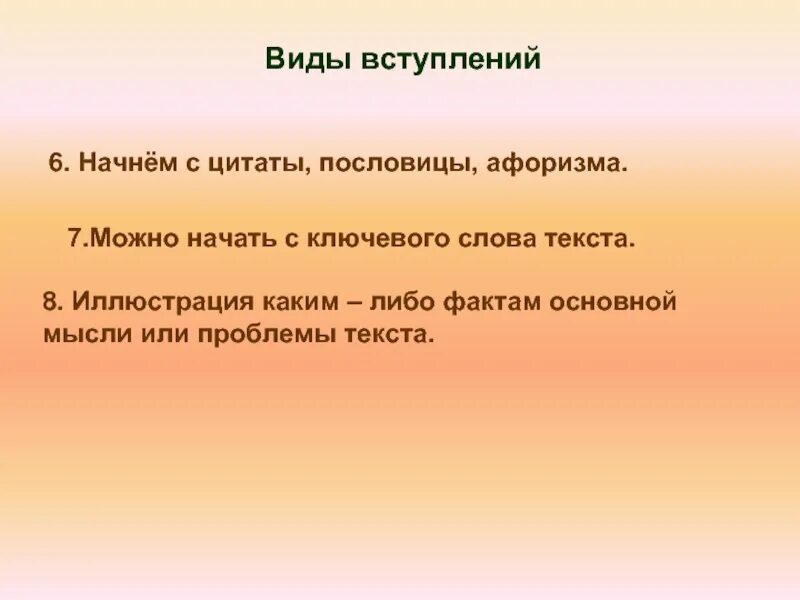 Виды вступлений

6. Начнём с цитаты, пословицы, афоризма.

7.Можно начать с ключевого слова текста.

8. Иллюстрация каким – либо фактам основной мысли или проблемы текста.